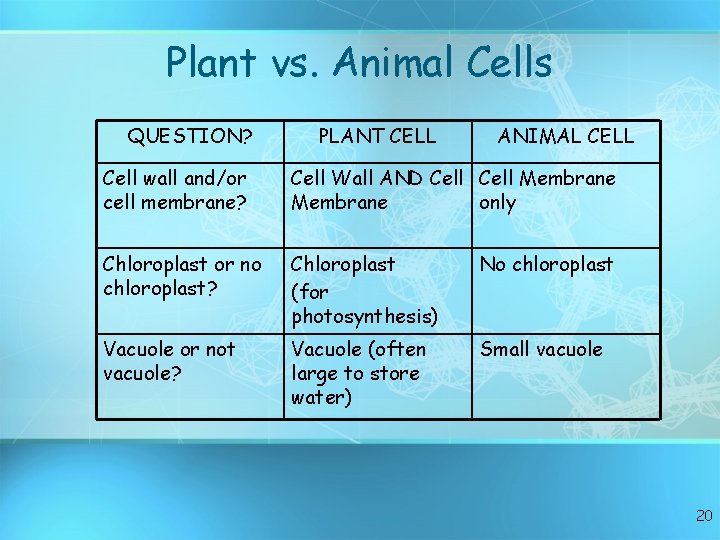 Plant vs. Animal Cells

| QUESTION? | PLANT CELL | ANIMAL CELL |
|---|---|---|
| Cell wall and/or cell membrane? | Cell Wall AND Cell Membrane | Cell Membrane only |
| Chloroplast or no chloroplast? | Chloroplast (for photosynthesis) | No chloroplast |
| Vacuole or not vacuole? | Vacuole (often large to store water) | Small vacuole |

20